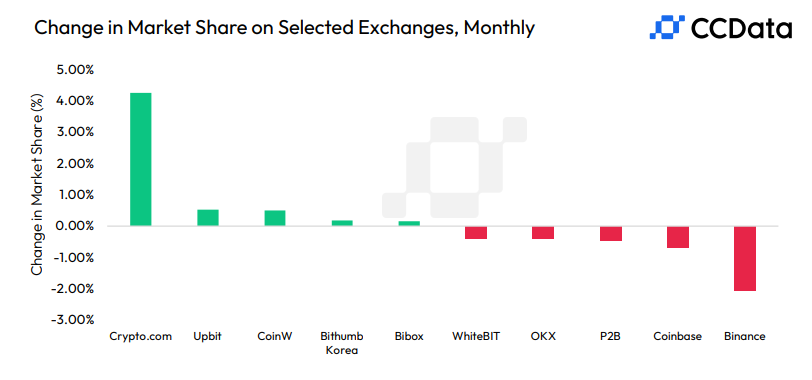 Change in Market Share on Selected Exchanges, Monthly

CCData

Change in Market Share (%)

5.00%
4.00%
3.00%
2.00%
1.00%
0.00%
-1.00%
-2.00%
-3.00%

Crypto.com
Upbit
CoinW
Bithumb Korea
Bibox
WhiteBIT
OKX
P2B
Coinbase
Binance